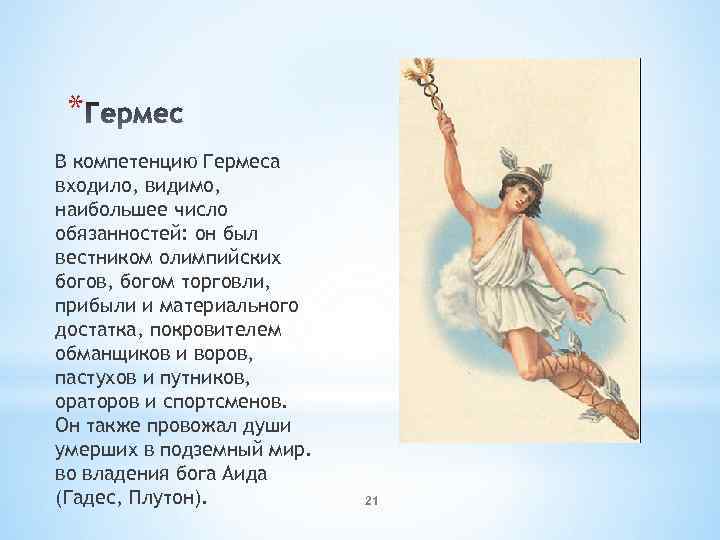 *Гермес

В компетенцию Гермеса входило, видимо, наибольшее число обязанностей: он был вестником олимпийских богов, богом торговли, прибыли и материального достатка, покровителем обманщиков и воров, пастухов и путников, ораторов и спортсменов. Он также провожал души умерших в подземный мир. во владения бога Аида (Гадес, Плутон).

21